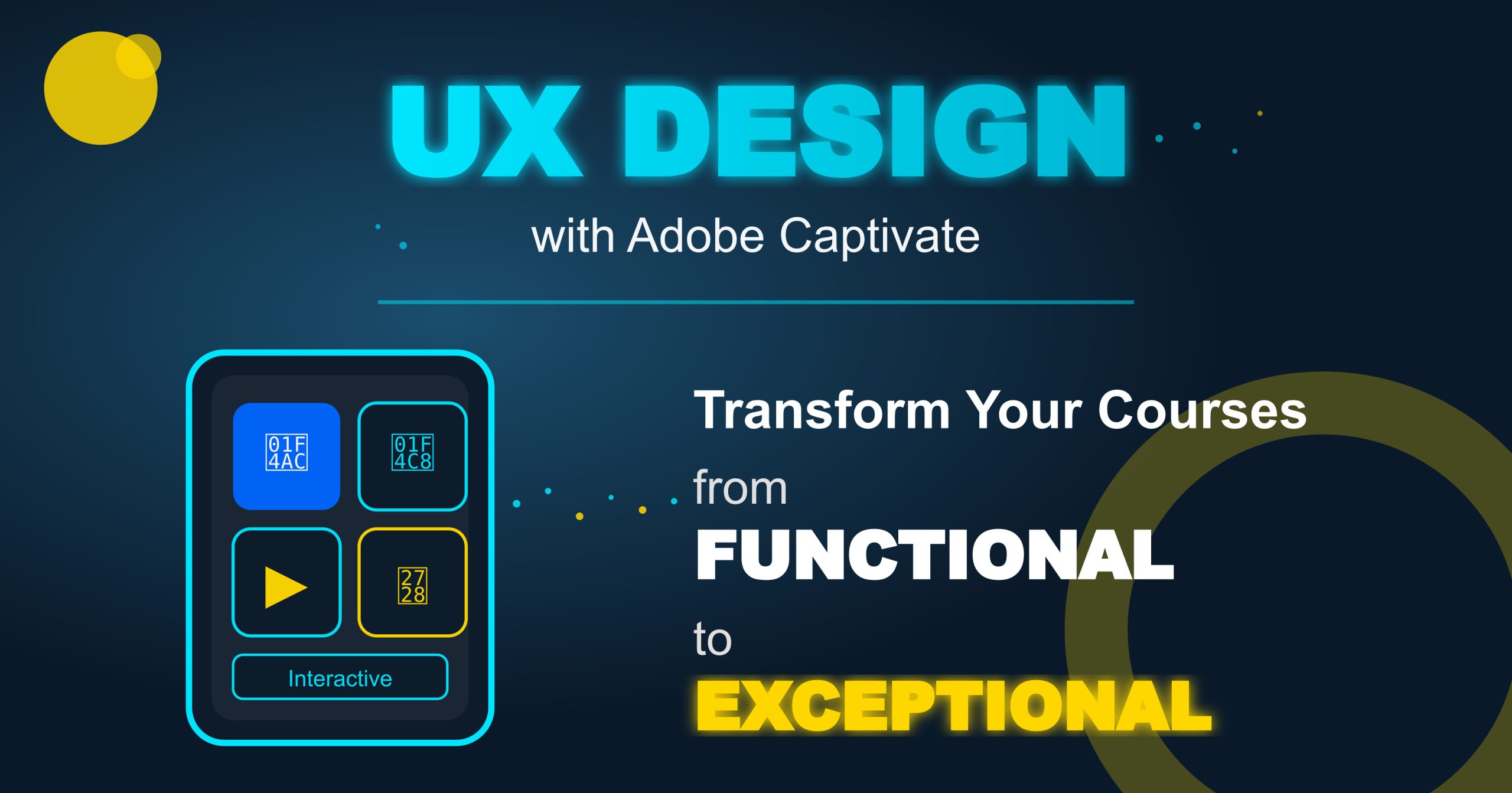 UX DESIGN

with Adobe Captivate

01F4AC

01F4C8

2728

Interactive

Transform Your Courses

from

FUNCTIONAL

to

EXCEPTIONAL